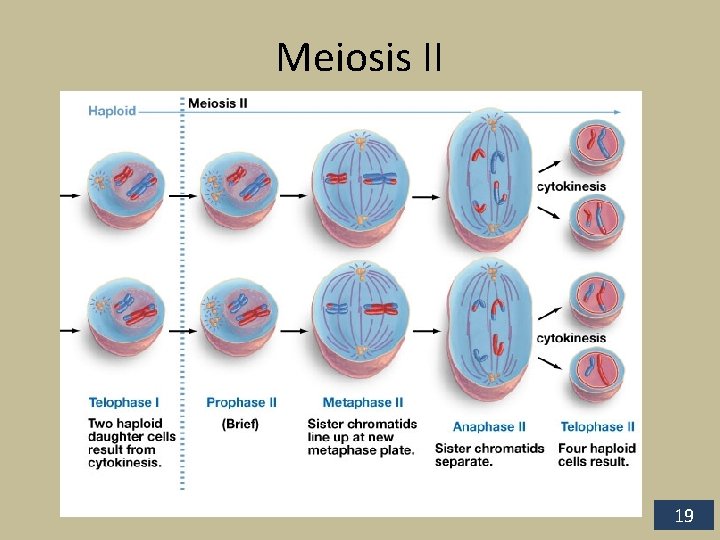 Meiosis II

Haploid

Meiosis II

cytokinesis

cytokinesis

Telophase I

Two haploid daughter cells result from cytokinesis.

Prophase II

(Brief)

Metaphase II

Sister chromatids line up at new metaphase plate.

Anaphase II

Sister chromatids separate.

Telophase II

Four haploid cells result.

19